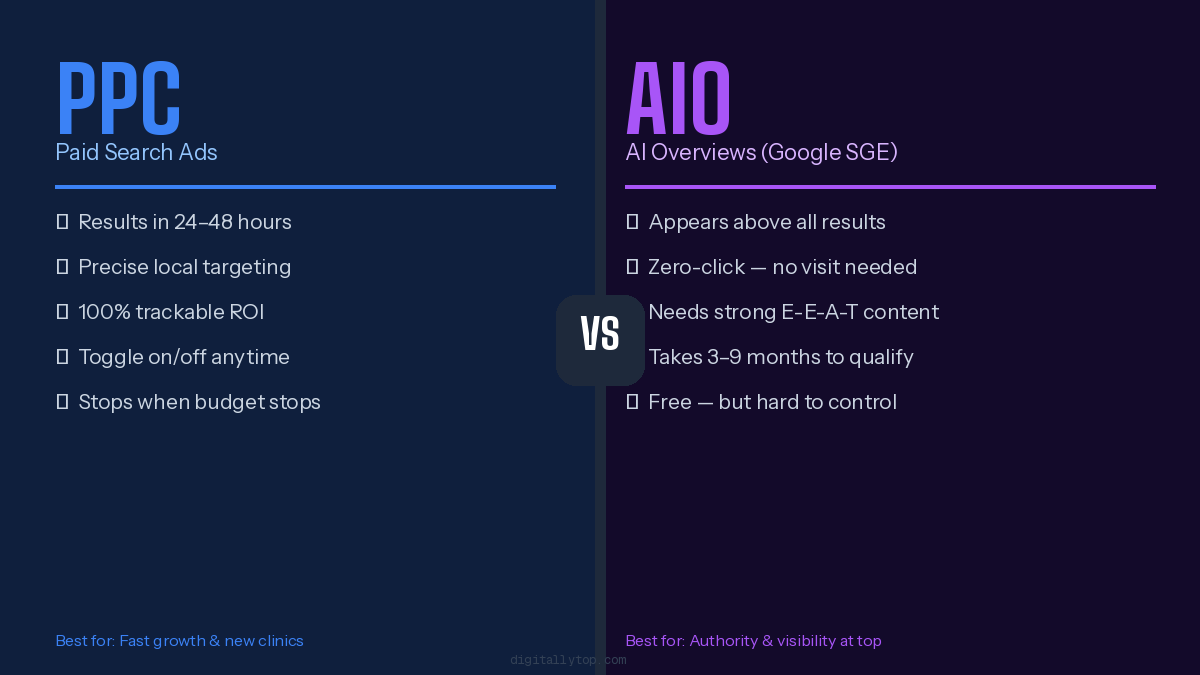 PPC
Paid Search Ads

Results in 24–48 hours

Precise local targeting

100% trackable ROI

Toggle on/off anytime

Stops when budget stops

Best for: Fast growth & new clinics

VS

AIO
AI Overviews (Google SGE)

Appears above all results

Zero-click — no visit needed

Needs strong E-E-A-T content

Takes 3–9 months to qualify

Free — but hard to control

Best for: Authority & visibility at top

digitallytop.com